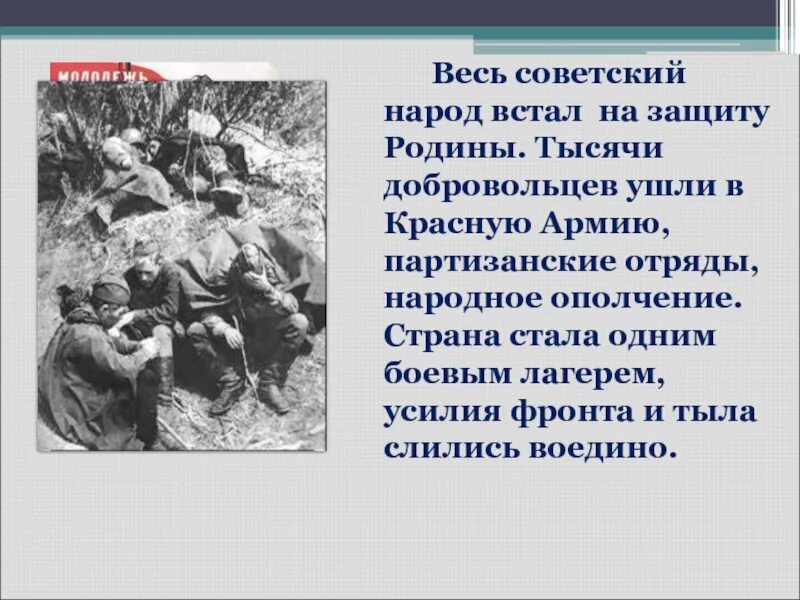 МОЛОДЕЖЬ

Весь советский народ встал на защиту Родины. Тысячи добровольцев ушли в Красную Армию, партизанские отряды, народное ополчение. Страна стала одним боевым лагерем, усилия фронта и тыла слились воедино.